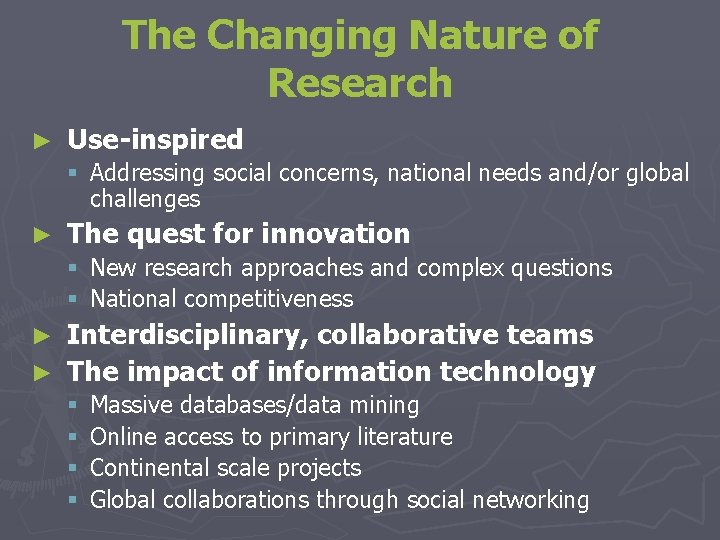 The Changing Nature of Research

► Use-inspired
  ▪ Addressing social concerns, national needs and/or global challenges
► The quest for innovation
  ▪ New research approaches and complex questions
  ▪ National competitiveness
► Interdisciplinary, collaborative teams
► The impact of information technology
  ▪ Massive databases/data mining
  ▪ Online access to primary literature
  ▪ Continental scale projects
  ▪ Global collaborations through social networking